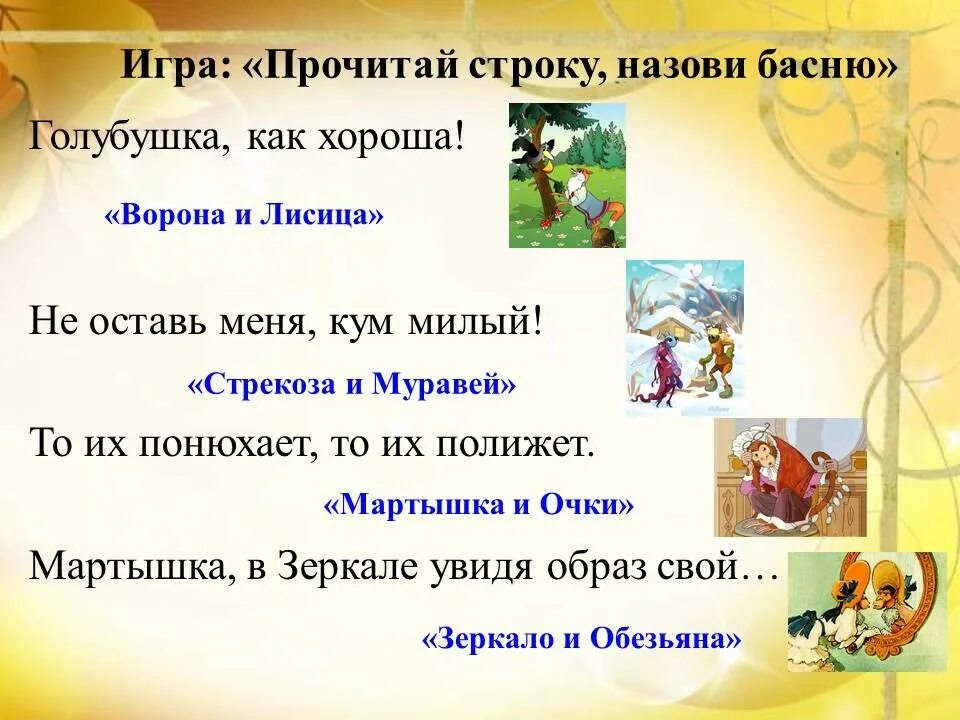 Игра: «Прочитай строку, назови басню»

Голубушка, как хороша!

«Ворона и Лисица»

Не оставь меня, кум милый!

«Стрекоза и Муравей»

То их понюхает, то их полижет.

«Мартышка и Очки»

Мартышка, в Зеркале увидя образ свой…

«Зеркало и Обезьяна»